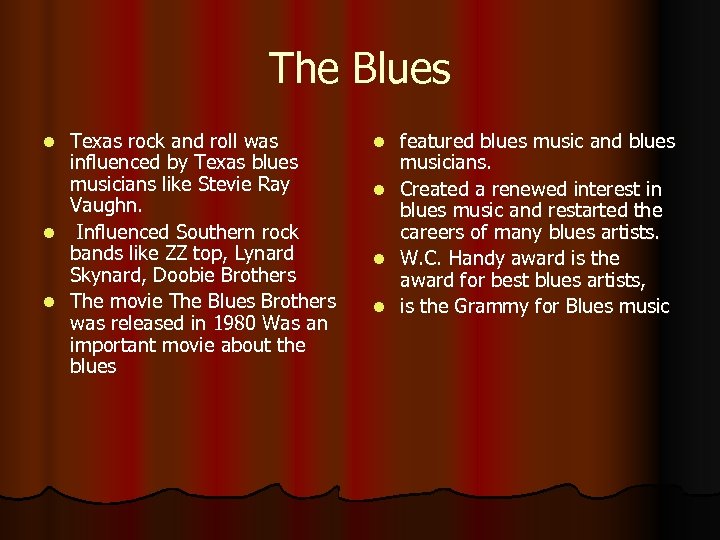 The Blues

- Texas rock and roll was influenced by Texas blues musicians like Stevie Ray Vaughn.
- Influenced Southern rock bands like ZZ top, Lynard Skynard, Doobie Brothers
- The movie The Blues Brothers was released in 1980 Was an important movie about the blues

- featured blues music and blues musicians.
- Created a renewed interest in blues music and restarted the careers of many blues artists.
- W.C. Handy award is the award for best blues artists,
- is the Grammy for Blues music